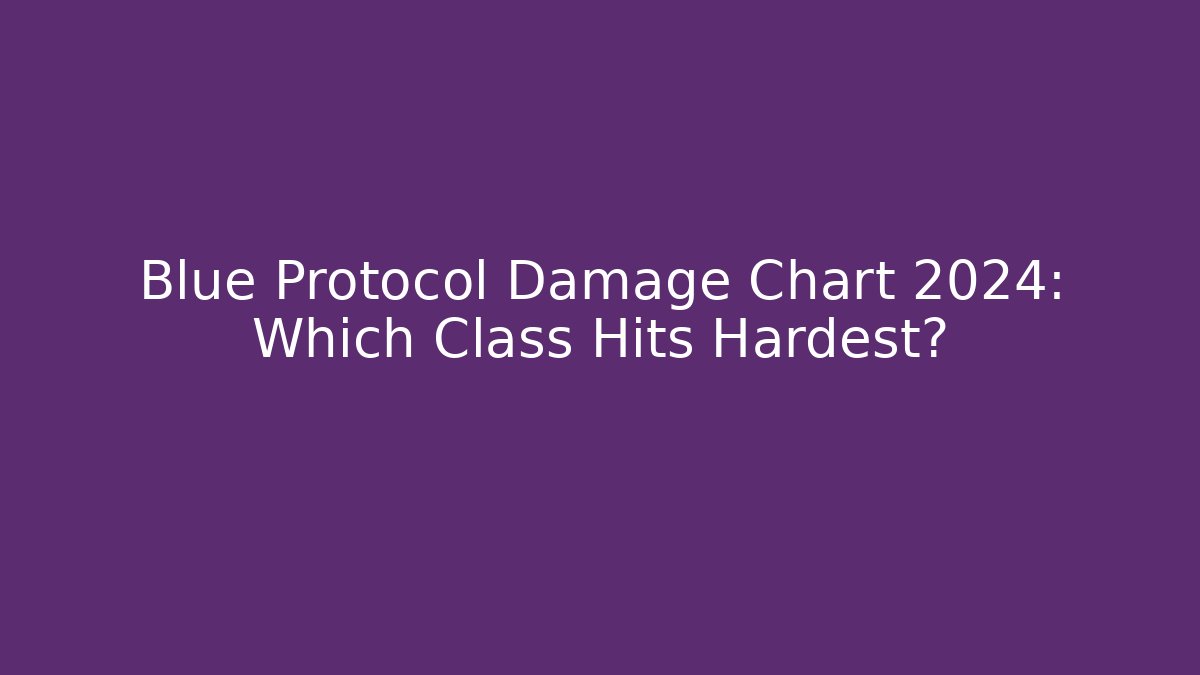 Blue Protocol Damage Chart 2024: Which Class Hits Hardest?